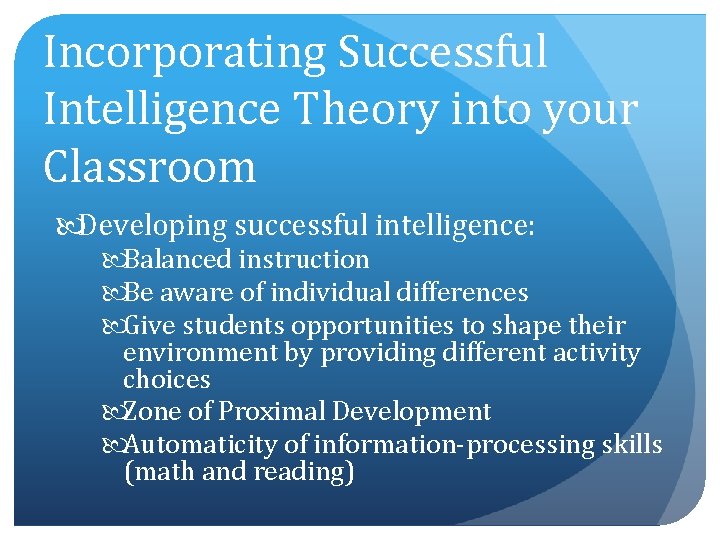 Incorporating Successful Intelligence Theory into your Classroom

Developing successful intelligence:

Balanced instruction

Be aware of individual differences

Give students opportunities to shape their environment by providing different activity choices

Zone of Proximal Development

Automaticity of information-processing skills (math and reading)